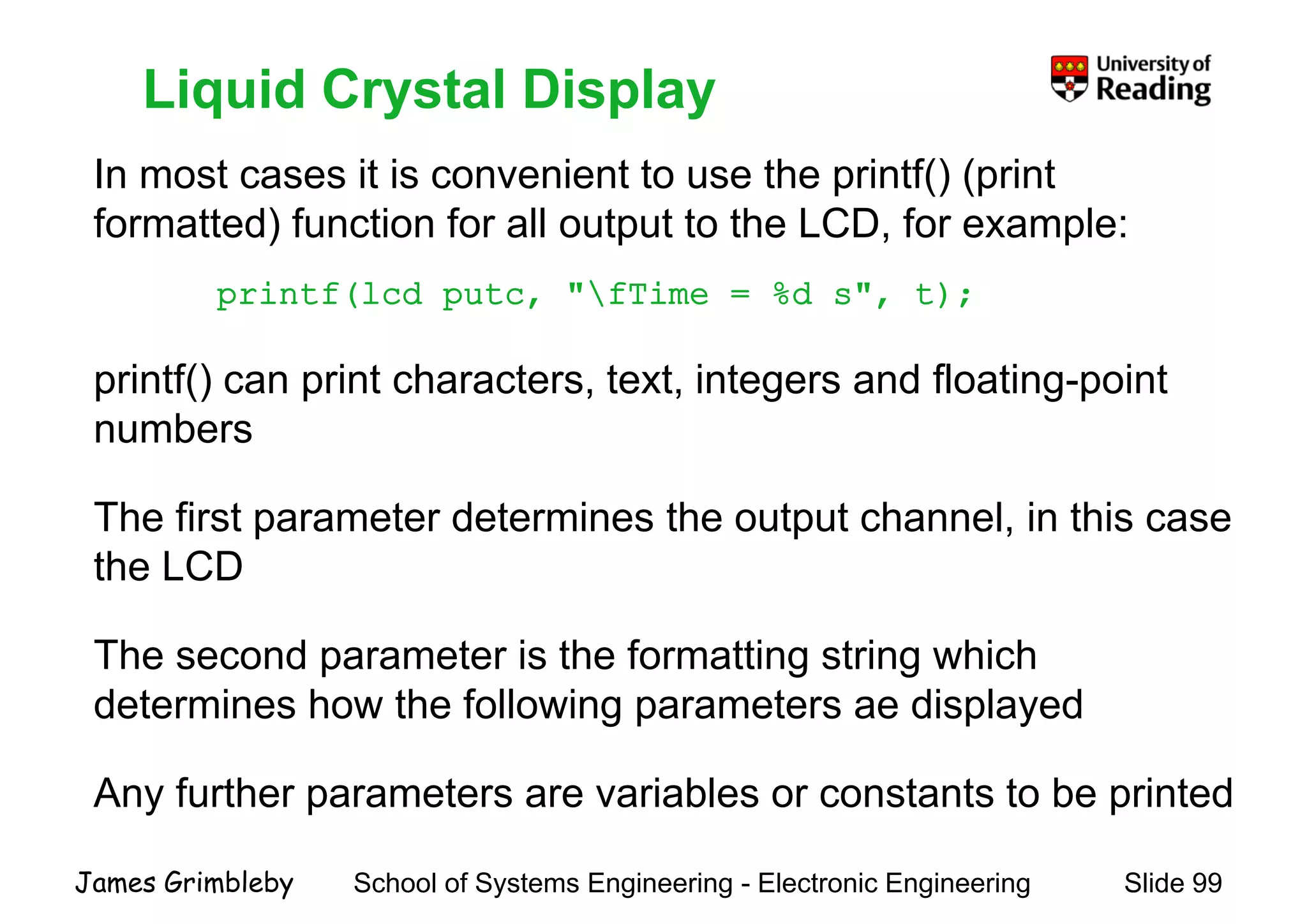 Liquid Crystal Display

University of Reading

In most cases it is convenient to use the printf() (print formatted) function for all output to the LCD, for example:

printf(lcd putc, "\fTime = %d s", t);

printf() can print characters, text, integers and floating-point numbers

The first parameter determines the output channel, in this case the LCD

The second parameter is the formatting string which determines how the following parameters ae displayed

Any further parameters are variables or constants to be printed

James Grimbleby School of Systems Engineering - Electronic Engineering Slide 99